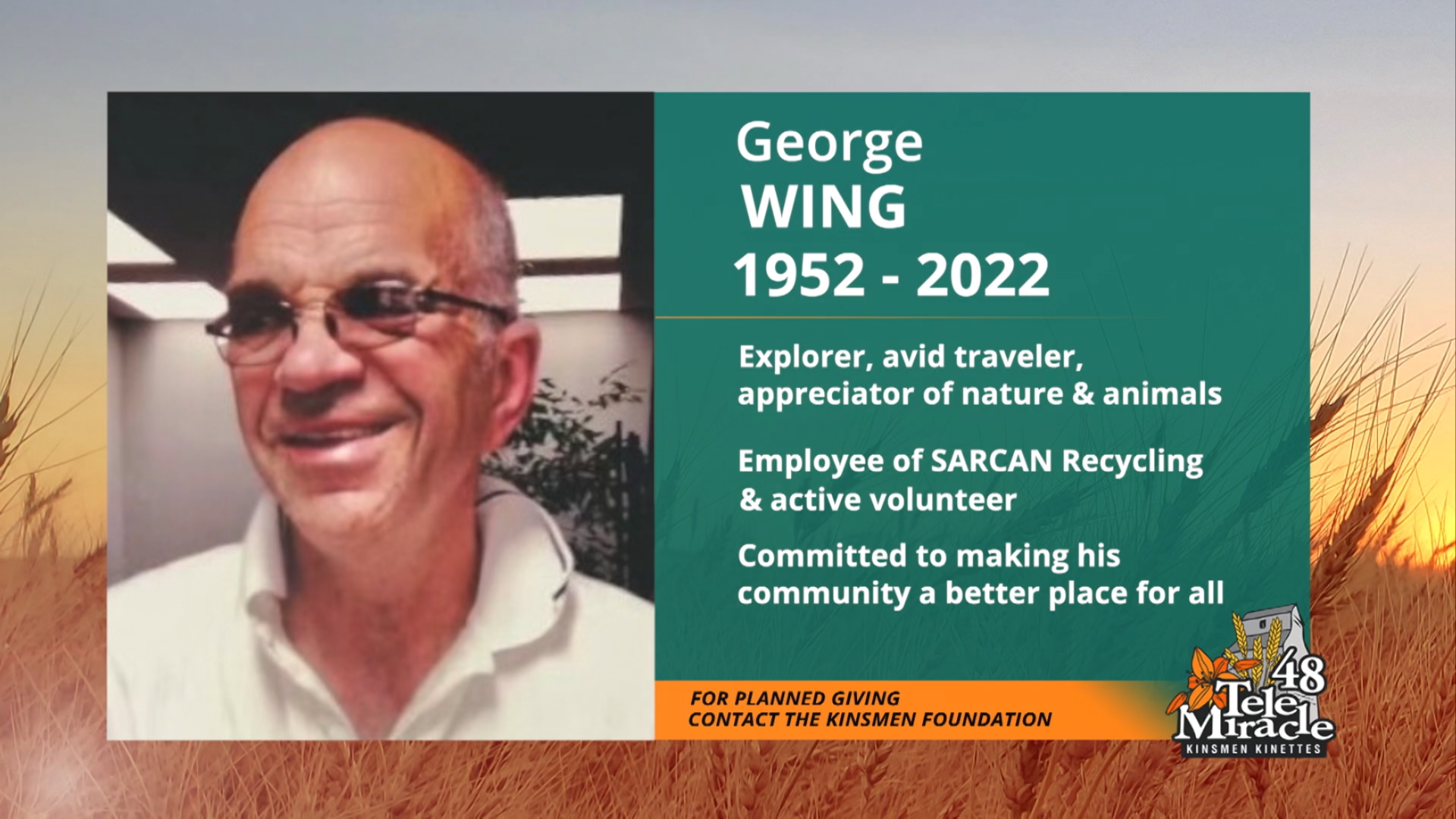 George
WING
1952 - 2022

Explorer, avid traveler, appreciator of nature & animals

Employee of SARCAN Recycling & active volunteer

Committed to making his community a better place for all

FOR PLANNED GIVING
CONTACT THE KINSMEN FOUNDATION

48
Tele
Miracle
KINSMEN KINETTES